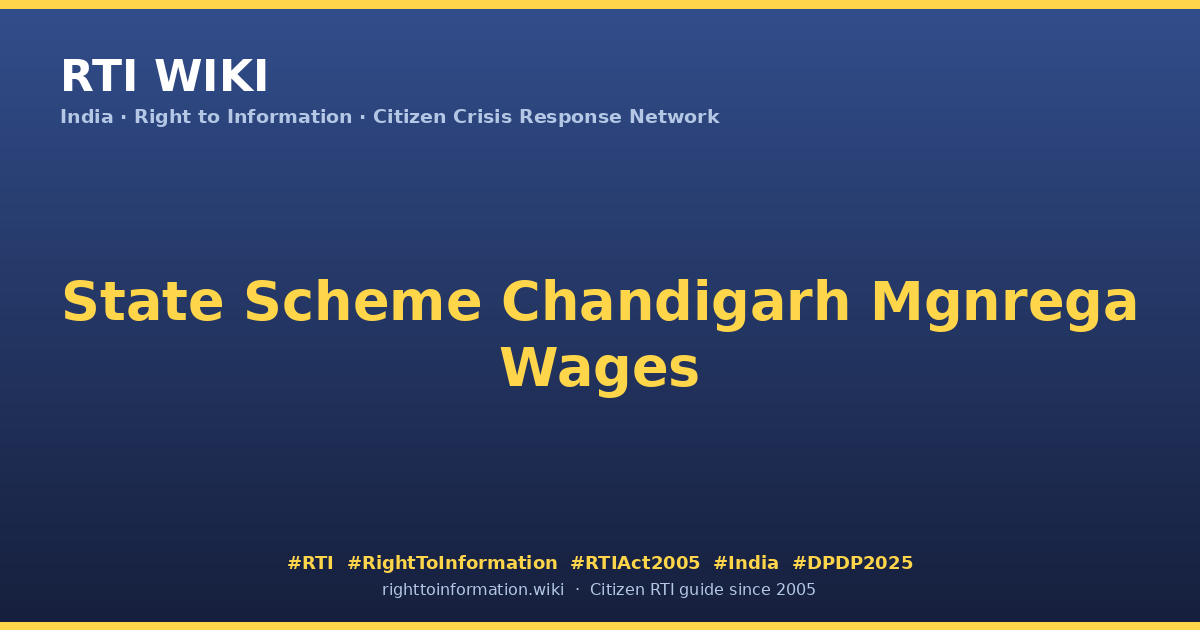 RTI WIKI
India · Right to Information · Citizen Crisis Response Network

State Scheme Chandigarh Mgnrega Wages

#RTI #RightToInformation #RTIAct2005 #India #DPDP2025
righttoinformation.wiki · Citizen RTI guide since 2005